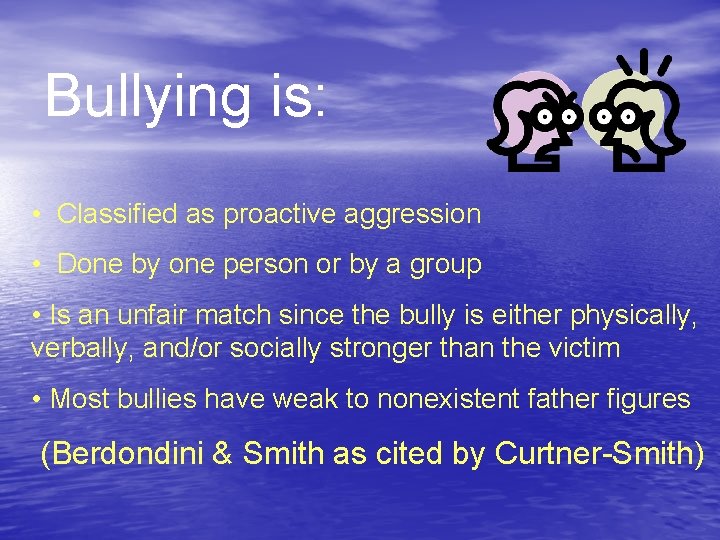 Bullying is:

• Classified as proactive aggression

• Done by one person or by a group

• Is an unfair match since the bully is either physically, verbally, and/or socially stronger than the victim

• Most bullies have weak to nonexistent father figures

(Berdondini & Smith as cited by Curtner-Smith)